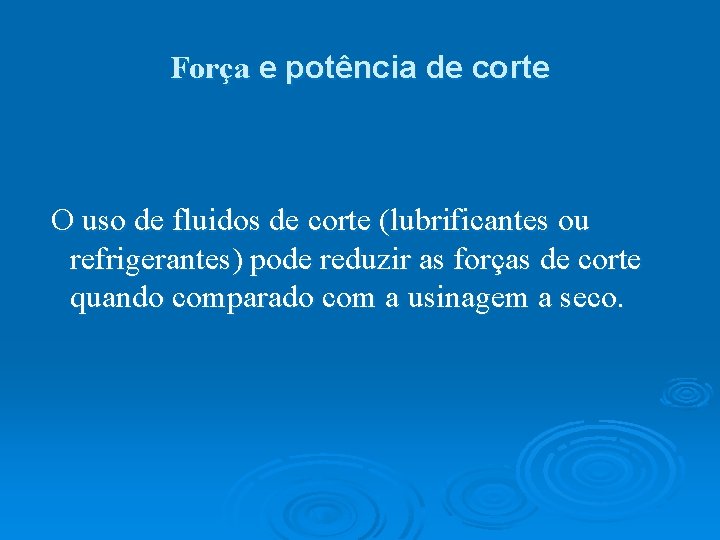 Força e potência de corte

O uso de fluidos de corte (lubrificantes ou refrigerantes) pode reduzir as forças de corte quando comparado com a usinagem a seco.